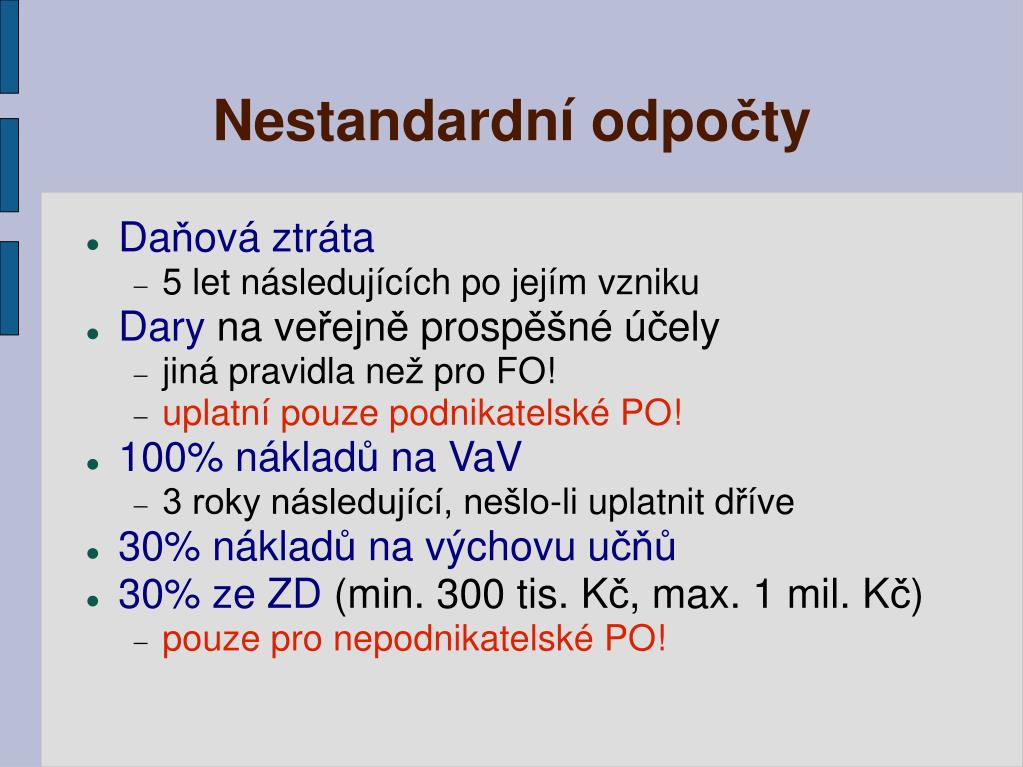 Nestandardní odpočty

- Daňová ztráta
  - 5 let následujících po jejím vzniku
- Dary na veřejně prospěšné účely
  - jiná pravidla než pro FO!
  - uplatní pouze podnikatelské PO!
- 100% nákladů na VaV
  - 3 roky následující, nešlo-li uplatnit dříve
- 30% nákladů na výchovu učňů
- 30% ze ZD (min. 300 tis. Kč, max. 1 mil. Kč)
  - pouze pro nepodnikatelské PO!